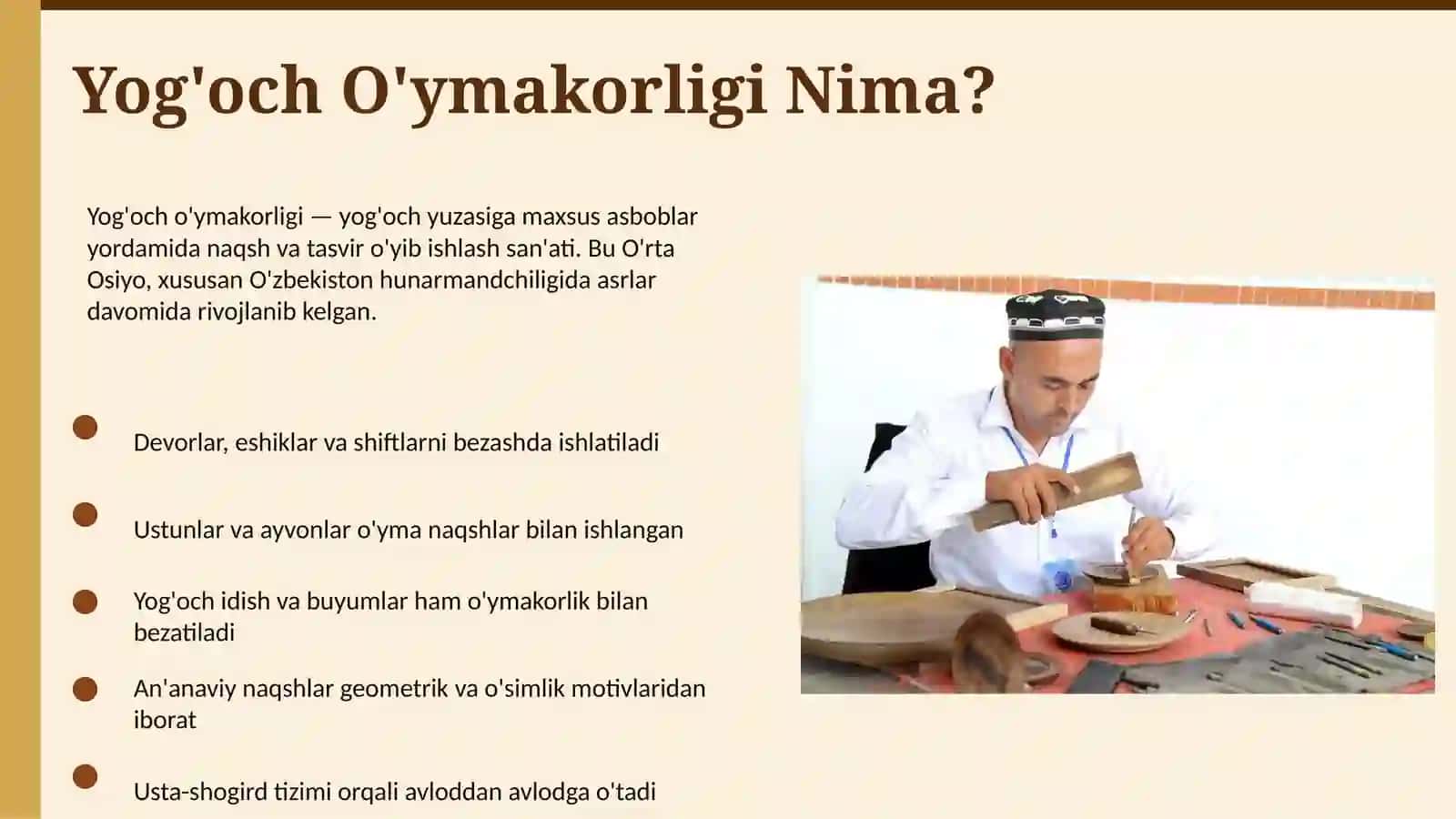 Yog'och O'ymakorligi Nima?

Yog'och o'ymakorligi — yog'och yuzasiga maxsus asboblar yordamida naqsh va tasvir o'yib ishlash san'ati. Bu O'rta Osiyo, xususan O'zbekiston hunarmandchiligida asrlar davomida rivojlanib kelgan.

Devorlar, eshiklar va shiftlarni bezashda ishlatiladi

Ustunlar va ayvonlar o'yma naqshlar bilan ishlangan

Yog'och idish va buyumlar ham o'ymakorlik bilan bezatiladi

An'anaviy naqshlar geometrik va o'simlik motivlaridan iborat

Usta-shogird tizimi orqali avloddan avlodga o'tadi